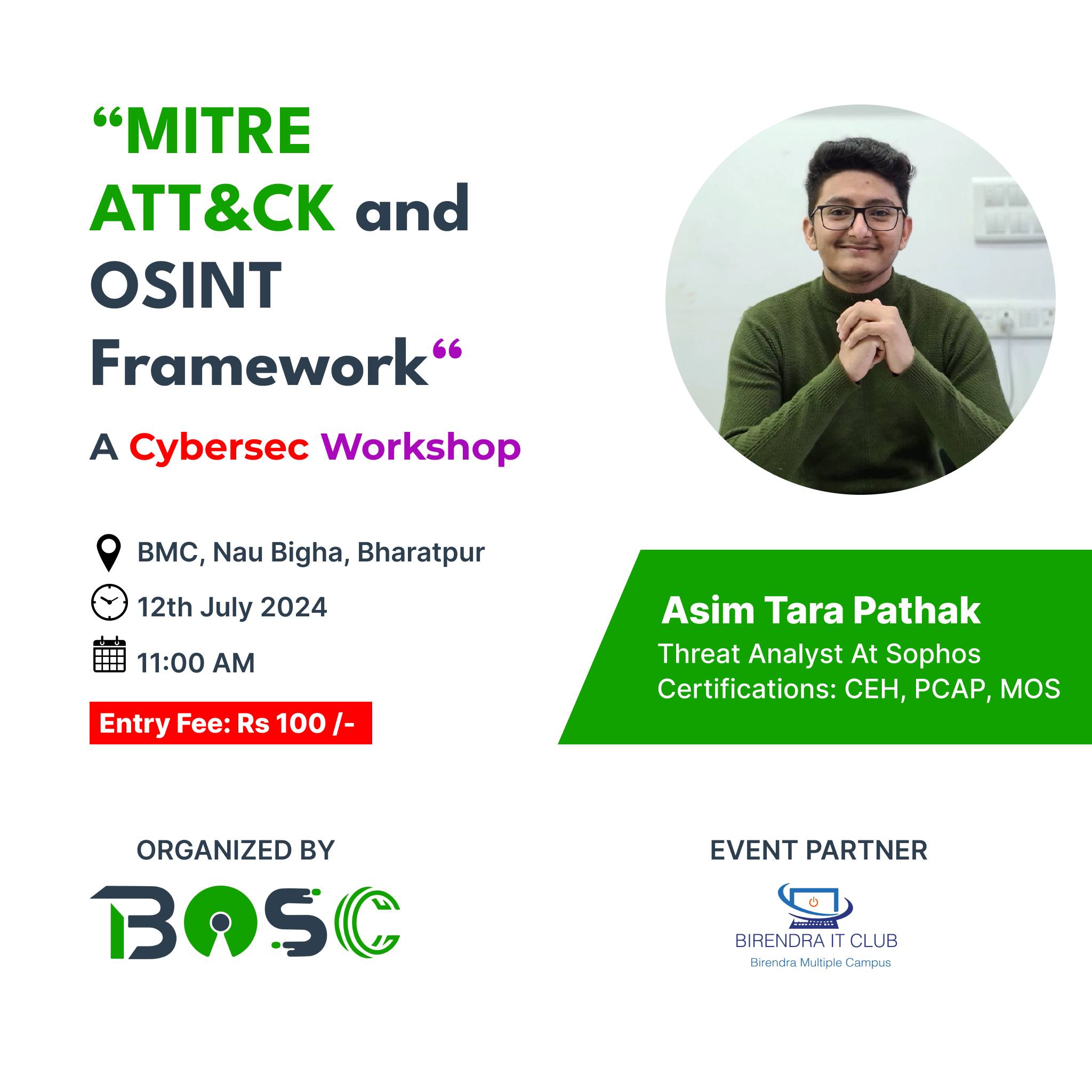 “MITRE ATT&CK and OSINT Framework“

A Cybersec Workshop

BMC, Nau Bigha, Bharatpur

12th July 2024

11:00 AM

Entry Fee: Rs 100 /-

Asim Tara Pathak
Threat Analyst At Sophos
Certifications: CEH, PCAP, MOS

ORGANIZED BY

BOSC

EVENT PARTNER

BIRENDRA IT CLUB
Birendra Multiple Campus